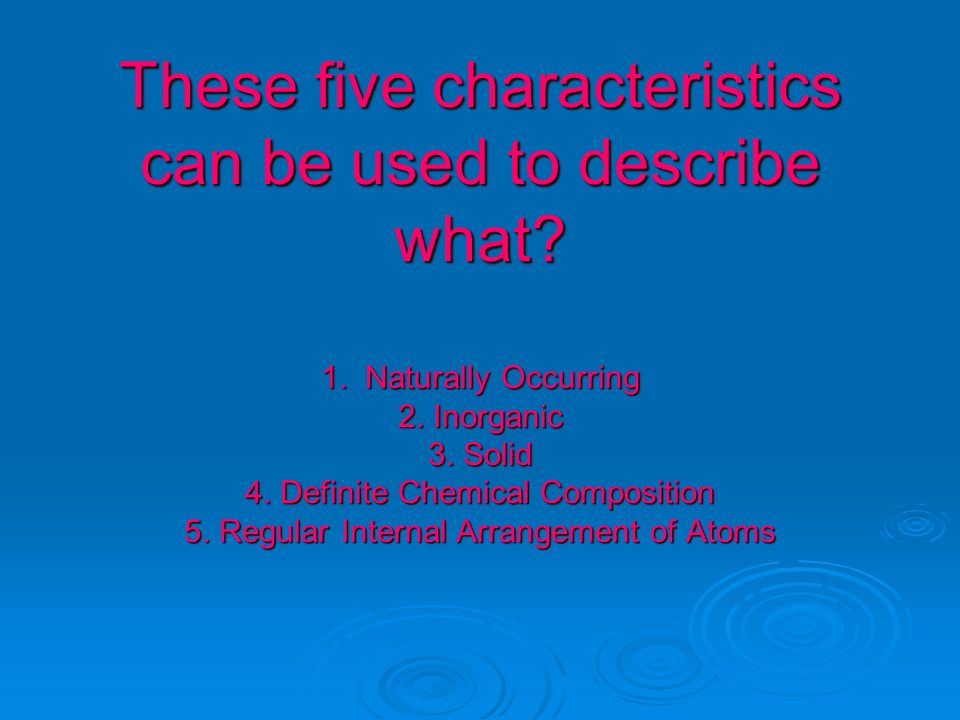 These five characteristics can be used to describe what?

1. Naturally Occurring
2. Inorganic
3. Solid
4. Definite Chemical Composition
5. Regular Internal Arrangement of Atoms